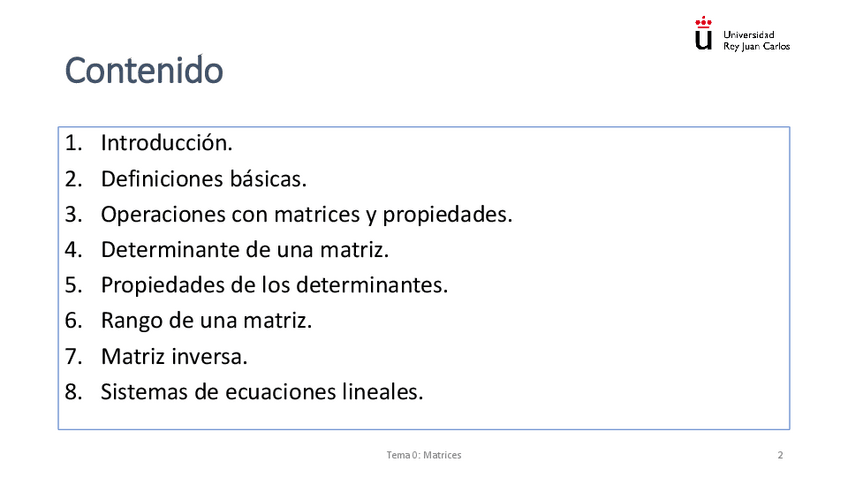 Universidad
Rey Juan Carlos

Contenido

1. Introducción.
2. Definiciones básicas.
3. Operaciones con matrices y propiedades.
4. Determinante de una matriz.
5. Propiedades de los determinantes.
6. Rango de una matriz.
7. Matriz inversa.
8. Sistemas de ecuaciones lineales.

Tema 0: Matrices

2